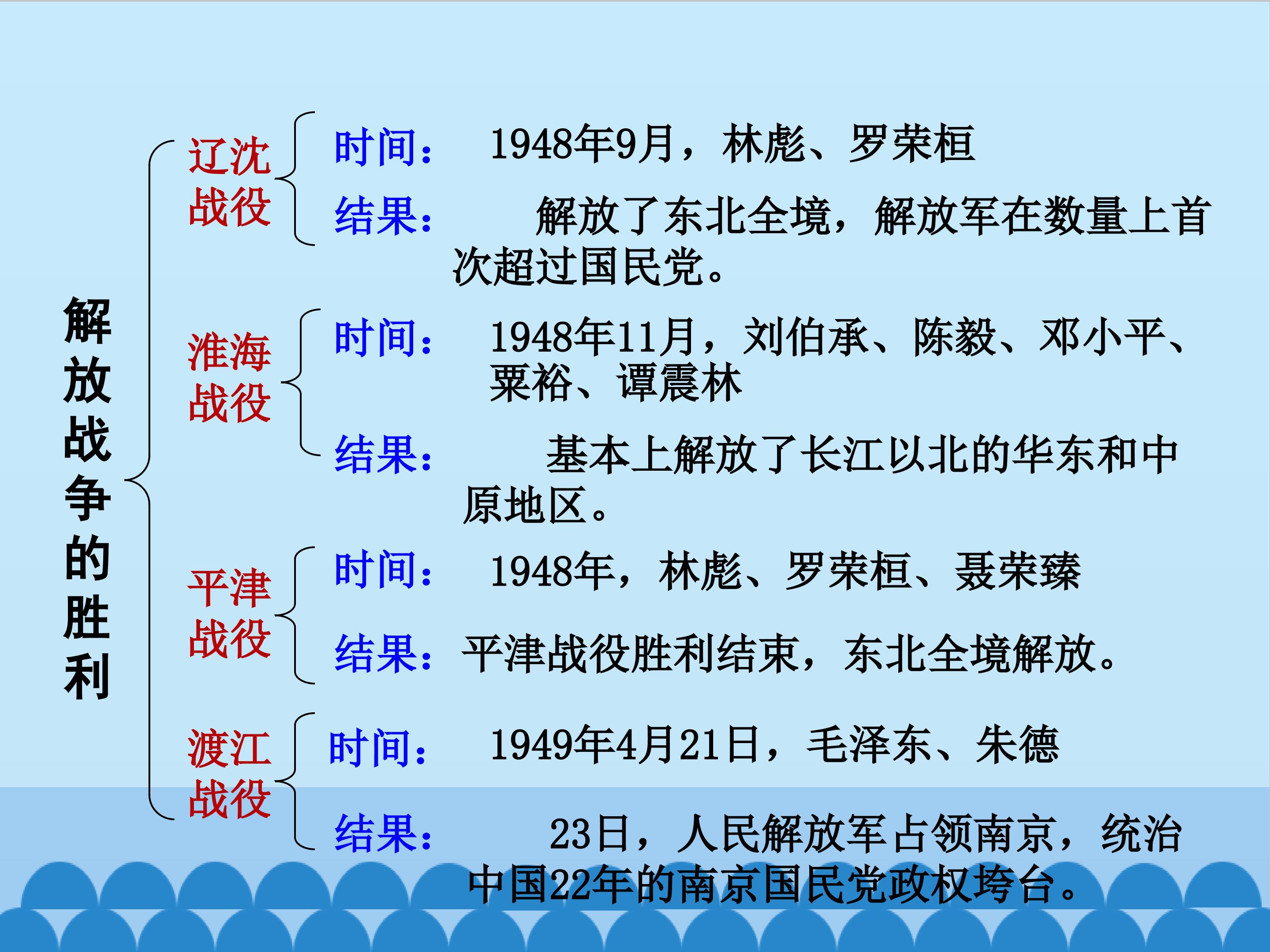 解放战争的胜利

辽沈战役
时间： 1948年9月，林彪、罗荣桓
结果： 解放了东北全境，解放军在数量上首次超过国民党。

淮海战役
时间： 1948年11月，刘伯承、陈毅、邓小平、粟裕、谭震林
结果： 基本上解放了长江以北的华东和中原地区。

平津战役
时间： 1948年，林彪、罗荣桓、聂荣臻
结果：平津战役胜利结束，东北全境解放。

渡江战役
时间： 1949年4月21日，毛泽东、朱德
结果： 23日，人民解放军占领南京，统治中国22年的南京国民党政权垮台。